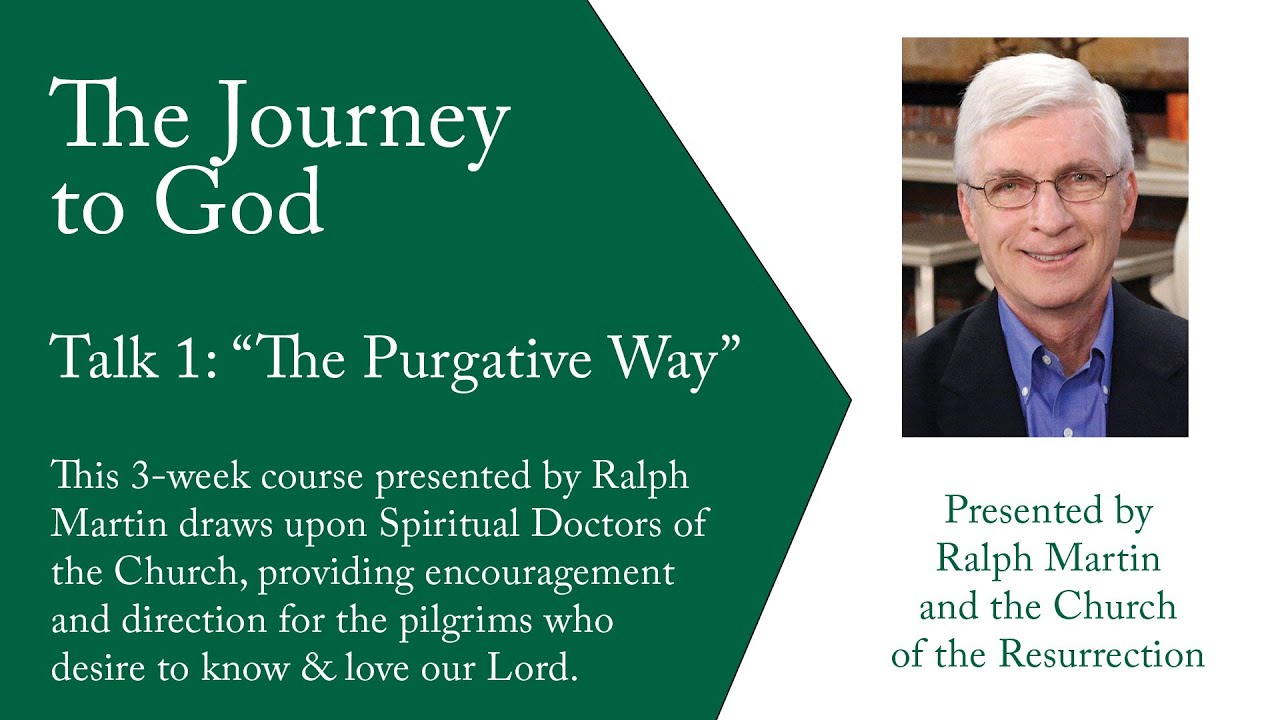 The Journey to God

Talk 1: “The Purgative Way”

This 3-week course presented by Ralph Martin draws upon Spiritual Doctors of the Church, providing encouragement and direction for the pilgrims who desire to know & love our Lord.

Presented by Ralph Martin and the Church of the Resurrection